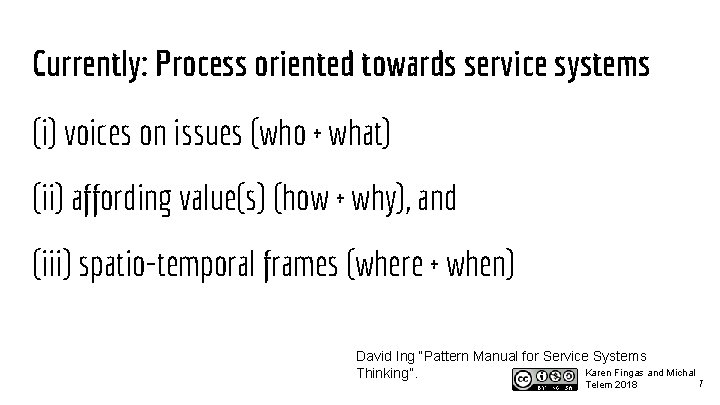 Currently: Process oriented towards service systems

(i) voices on issues (who + what)

(ii) affording value(s) (how + why), and

(iii) spatio-temporal frames (where + when)

David Ing "Pattern Manual for Service Systems Thinking".

BY NC SA

Karen Fingas and Michal Telem 2018

7